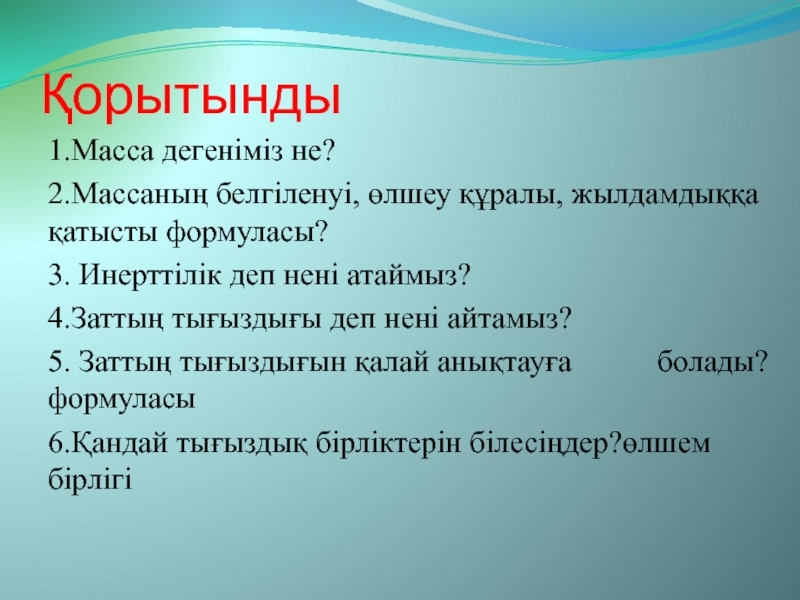 Қорытынды

1.Масса дегеніміз не?

2.Массаның белгіленуі, өлшеу құралы, жылдамдыққа қатысты формуласы?

3. Инерттілік деп нені атаймыз?

4.Заттың тығыздығы деп нені айтамыз?

5. Заттың тығыздығын қалай анықтауға болады? формуласы

6.Қандай тығыздық бірліктерін білесіңдер?өлшем бірлігі